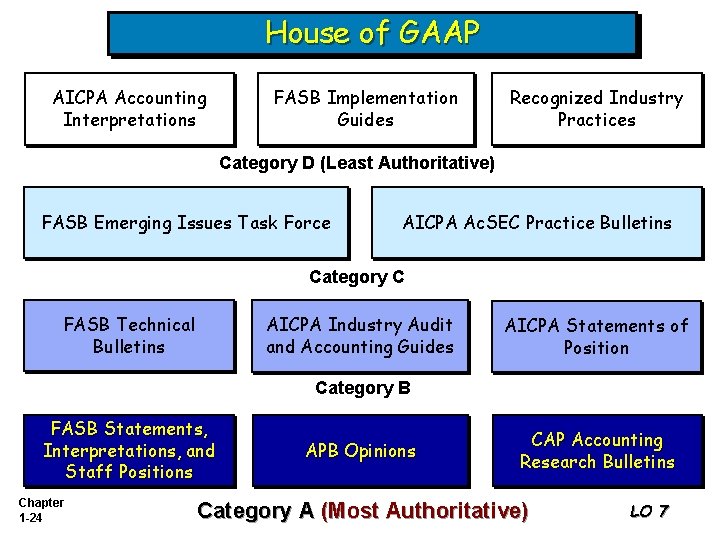 House of GAAP

AICPA Accounting Interpretations

FASB Implementation Guides

Recognized Industry Practices

Category D (Least Authoritative)

FASB Emerging Issues Task Force

AICPA AcSEC Practice Bulletins

Category C

FASB Technical Bulletins

AICPA Industry Audit and Accounting Guides

AICPA Statements of Position

Category B

FASB Statements, Interpretations, and Staff Positions

APB Opinions

CAP Accounting Research Bulletins

Chapter 1-24

Category A (Most Authoritative)

LO 7